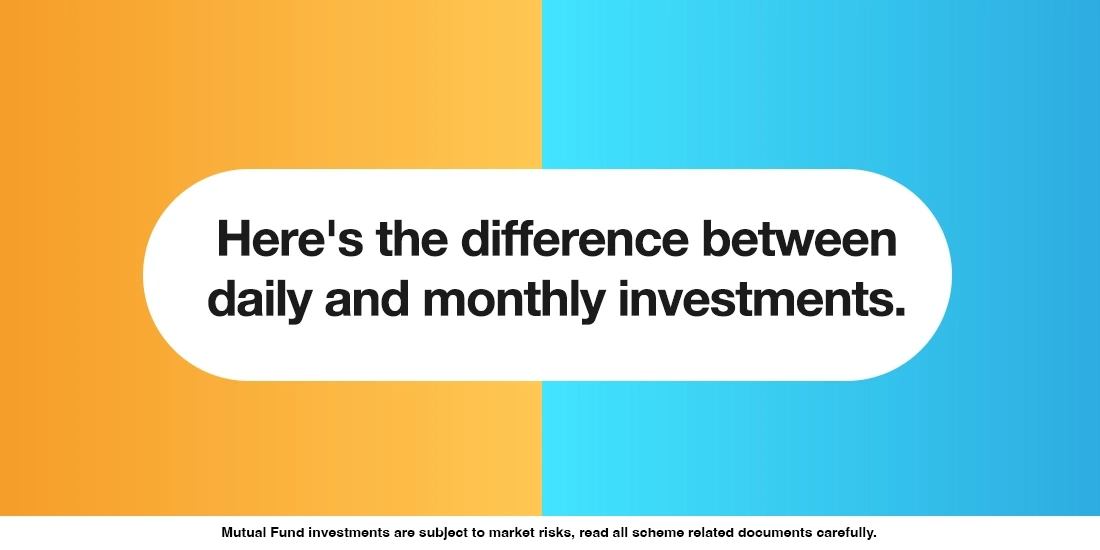 Here's the difference between daily and monthly investments.

Mutual Fund investments are subject to market risks, read all scheme related documents carefully.